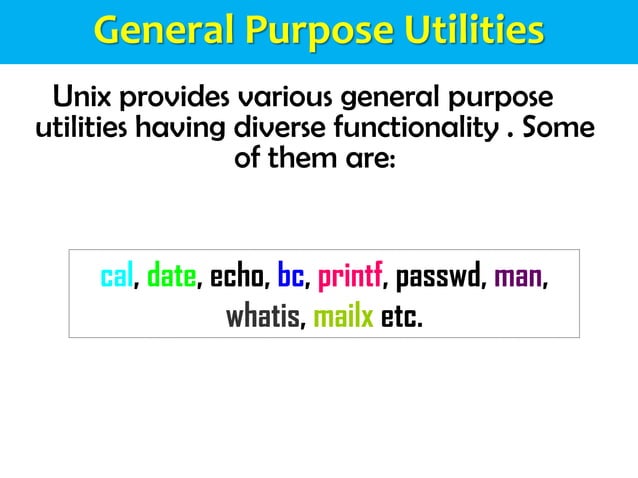 General Purpose Utilities

Unix provides various general purpose utilities having diverse functionality . Some of them are:

cal, date, echo, bc, printf, passwd, man, whatis, mailx etc.